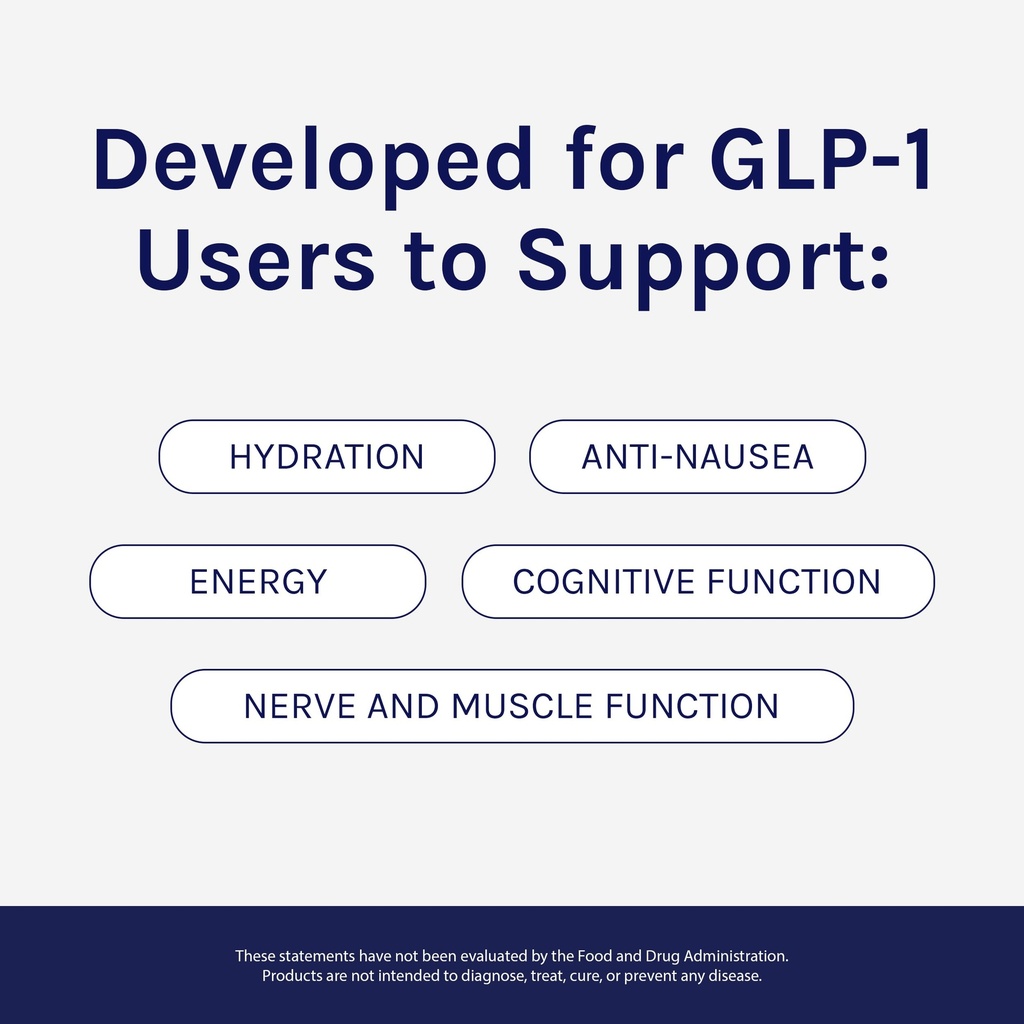 Developed for GLP-1 Users to Support:

HYDRATION

ANTI-NAUSEA

ENERGY

COGNITIVE FUNCTION

NERVE AND MUSCLE FUNCTION

These statements have not been evaluated by the Food and Drug Administration. Products are not intended to diagnose, treat, cure, or prevent any disease.